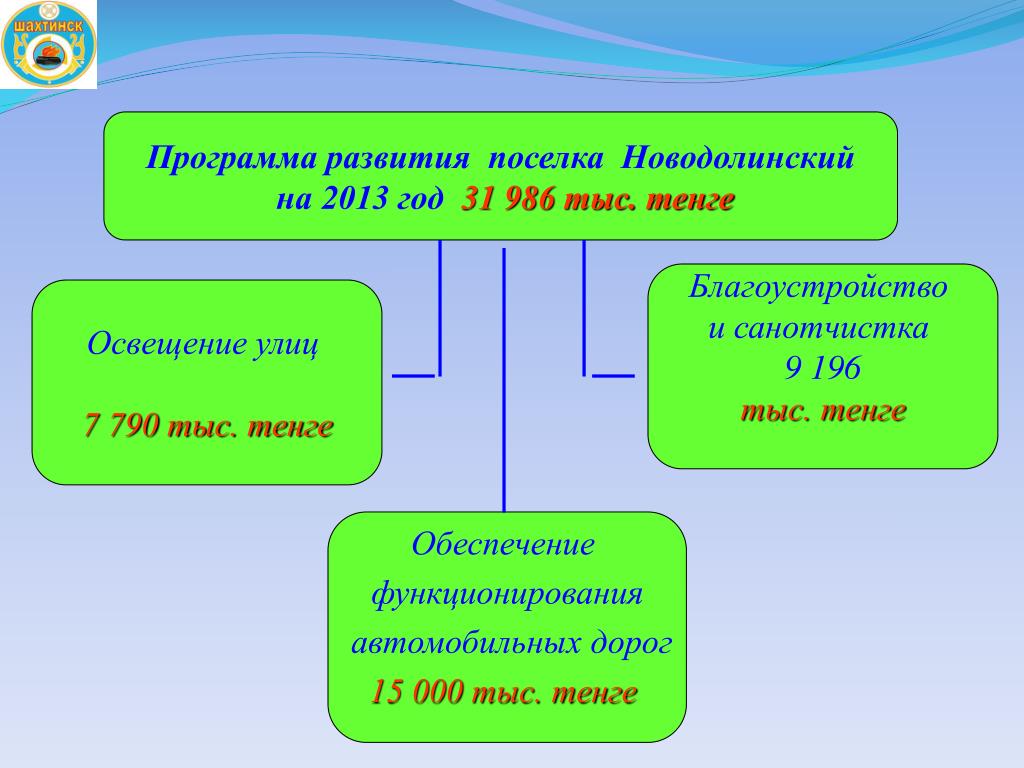 ШАХТИНСК

Программа развития поселка Новодолинский на 2013 год 31 986 тыс. тенге

Освещение улиц

7 790 тыс. тенге

Благоустройство и санотчистка 9 196 тыс. тенге

Обеспечение функционирования автомобильных дорог 15 000 тыс. тенге